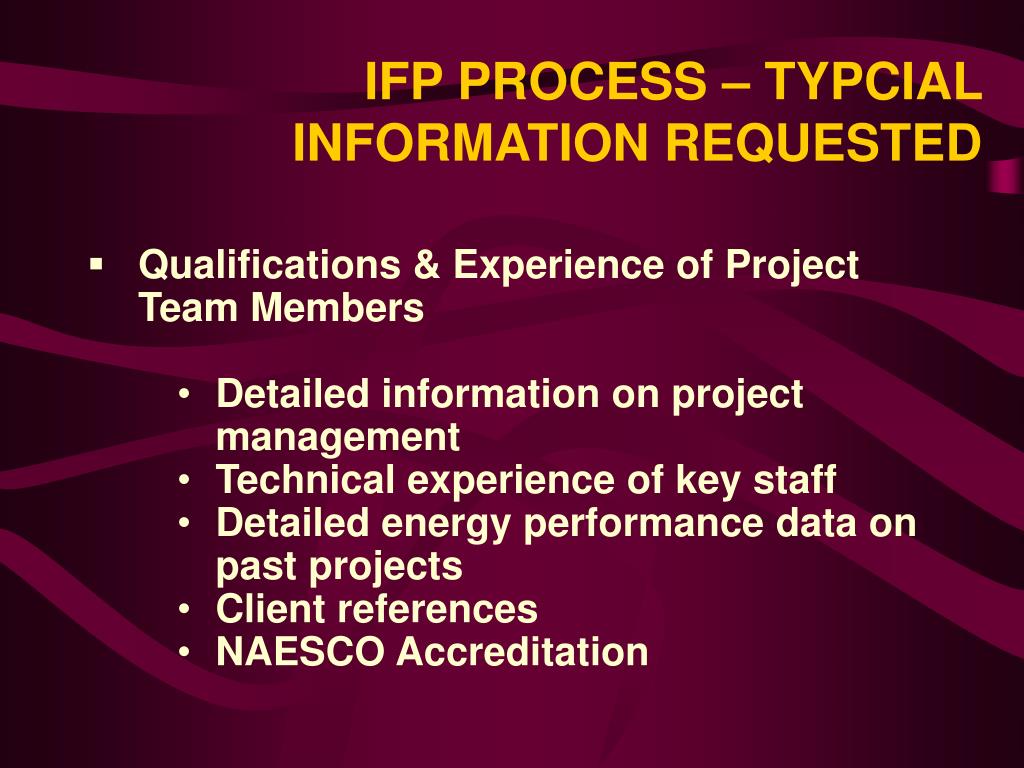 IFP PROCESS – TYPCIAL INFORMATION REQUESTED

▪ Qualifications & Experience of Project Team Members

• Detailed information on project management
• Technical experience of key staff
• Detailed energy performance data on past projects
• Client references
• NAESCO Accreditation